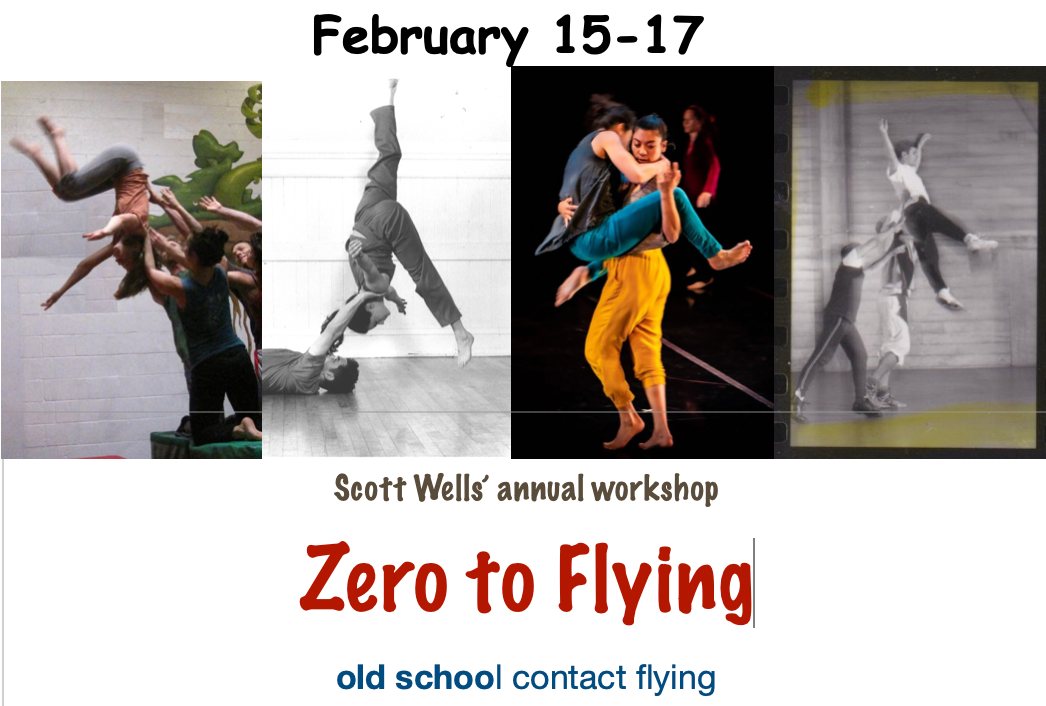 February 15-17

Scott Wells' annual workshop

Zero to Flying

old school contact flying